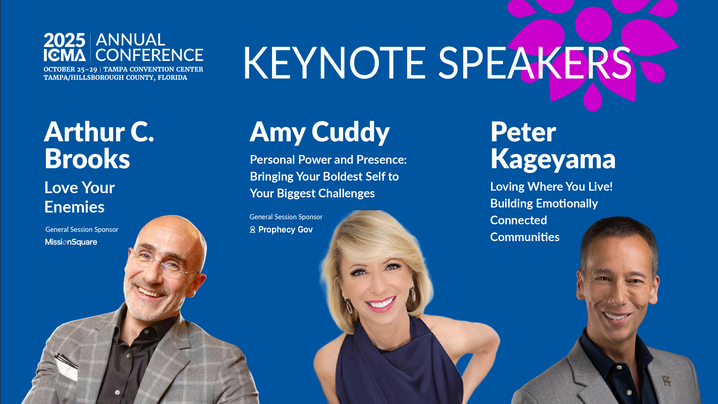 2025 ICMA ANNUAL CONFERENCE
OCTOBER 25–29 | TAMPA CONVENTION CENTER
TAMPA/HILLSBOROUGH COUNTY, FLORIDA

KEYNOTE SPEAKERS

Arthur C. Brooks
Love Your Enemies
General Session Sponsor
MissionSquare

Amy Cuddy
Personal Power and Presence: Bringing Your Boldest Self to Your Biggest Challenges
General Session Sponsor
Prophecy Gov

Peter Kageyama
Loving Where You Live! Building Emotionally Connected Communities